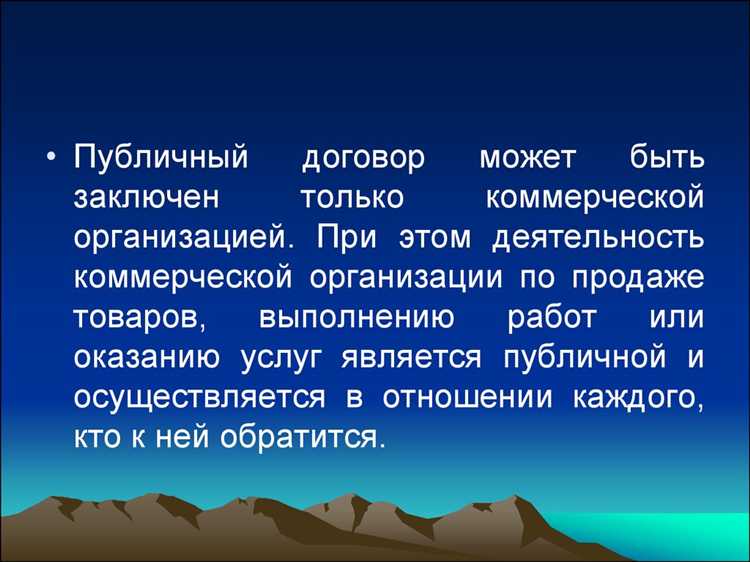 • Публичный договор может быть заключен только коммерческой организацией. При этом деятельность коммерческой организации по продаже товаров, выполнению работ или оказанию услуг является публичной и осуществляется в отношении каждого, кто к ней обратится.